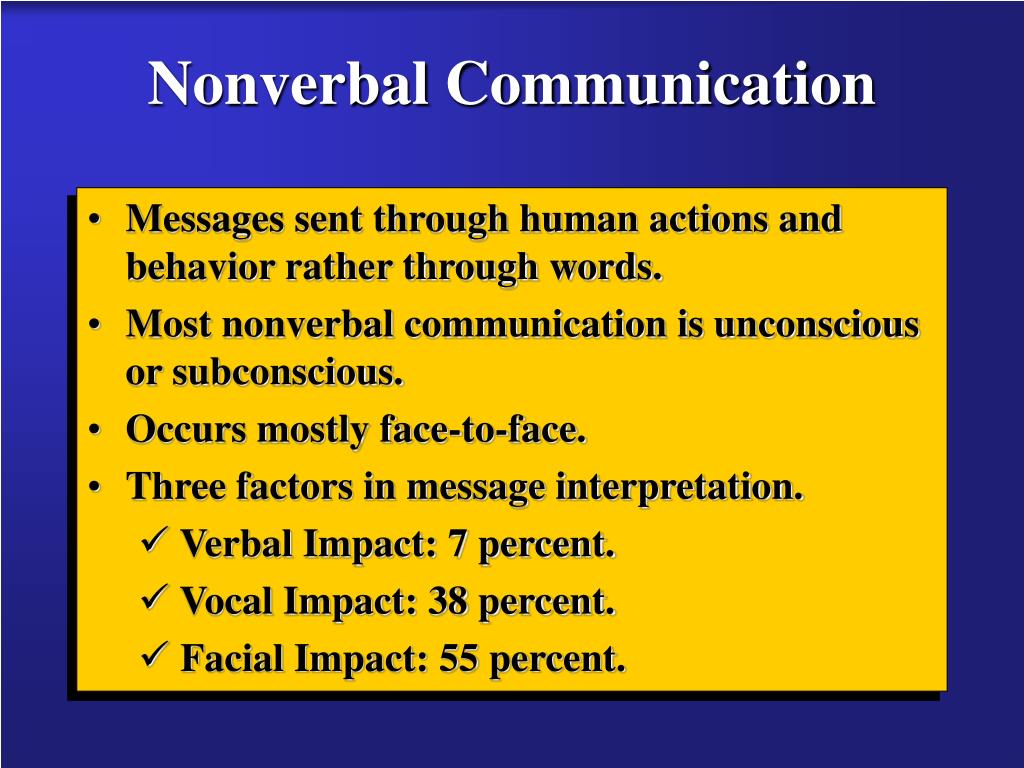 Nonverbal Communication

• Messages sent through human actions and behavior rather through words.
• Most nonverbal communication is unconscious or subconscious.
• Occurs mostly face-to-face.
• Three factors in message interpretation.
✓ Verbal Impact: 7 percent.
✓ Vocal Impact: 38 percent.
✓ Facial Impact: 55 percent.